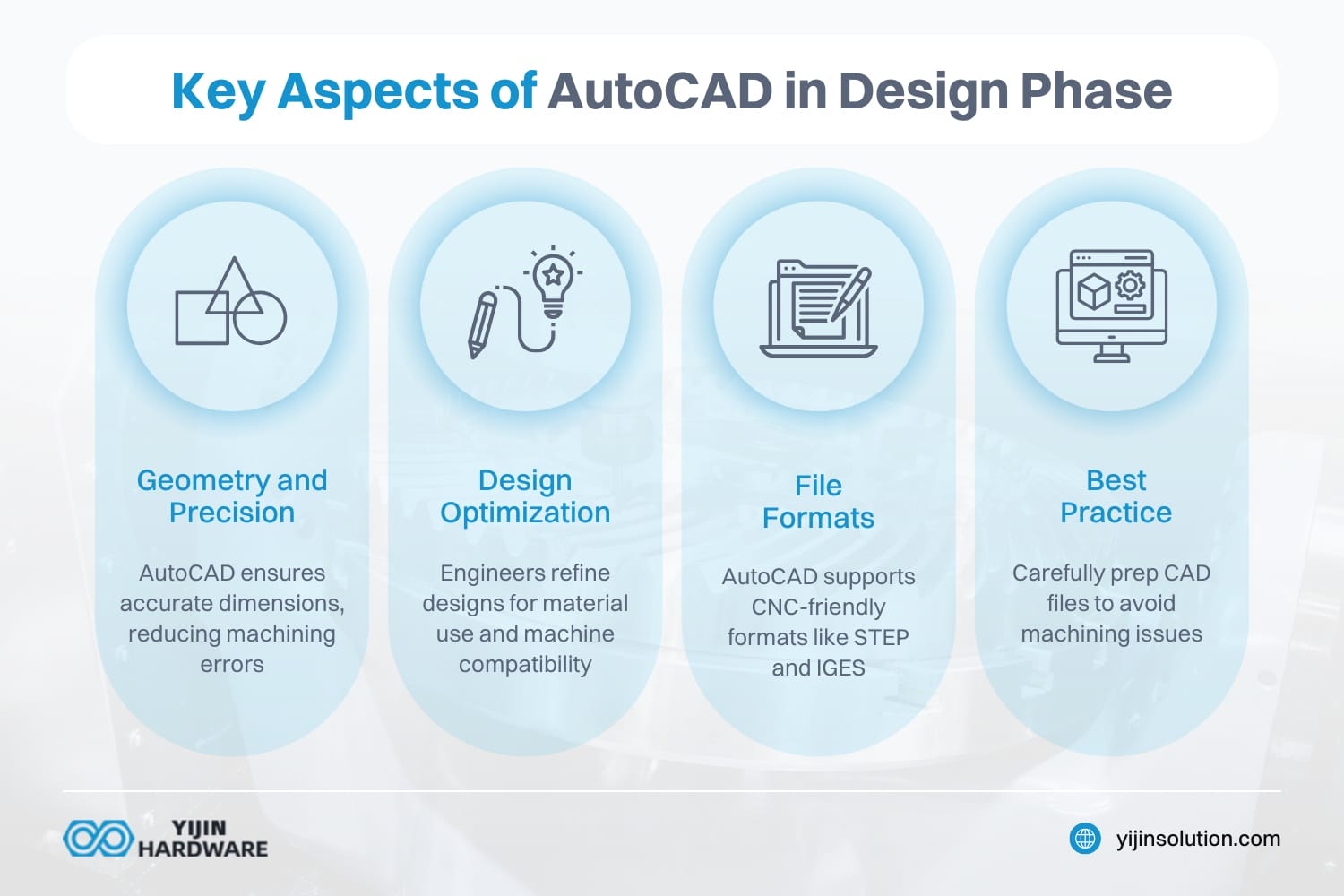 Key Aspects of AutoCAD in Design Phase

Geometry and Precision

AutoCAD ensures accurate dimensions, reducing machining errors

Design Optimization

Engineers refine designs for material use and machine compatibility

File Formats

AutoCAD supports CNC-friendly formats like STEP and IGES

Best Practice

Carefully prep CAD files to avoid machining issues

YIJIN HARDWARE

yijinsolution.com